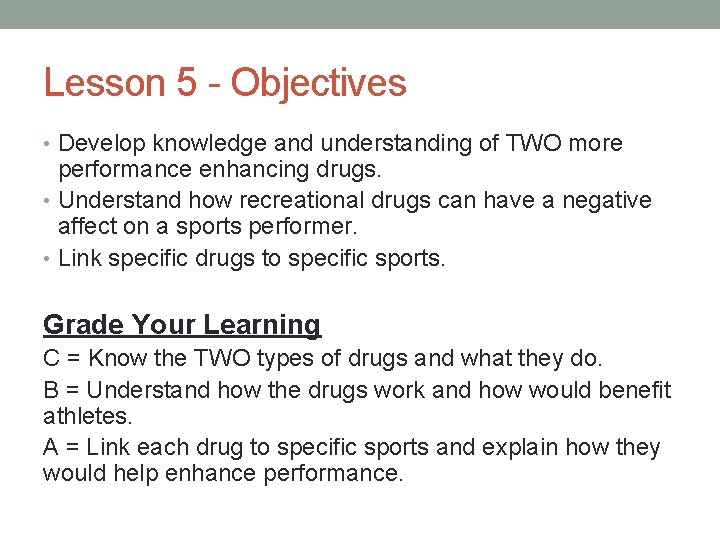 Lesson 5 - Objectives

• Develop knowledge and understanding of TWO more performance enhancing drugs.
• Understand how recreational drugs can have a negative affect on a sports performer.
• Link specific drugs to specific sports.

Grade Your Learning

C = Know the TWO types of drugs and what they do.

B = Understand how the drugs work and how would benefit athletes.

A = Link each drug to specific sports and explain how they would help enhance performance.